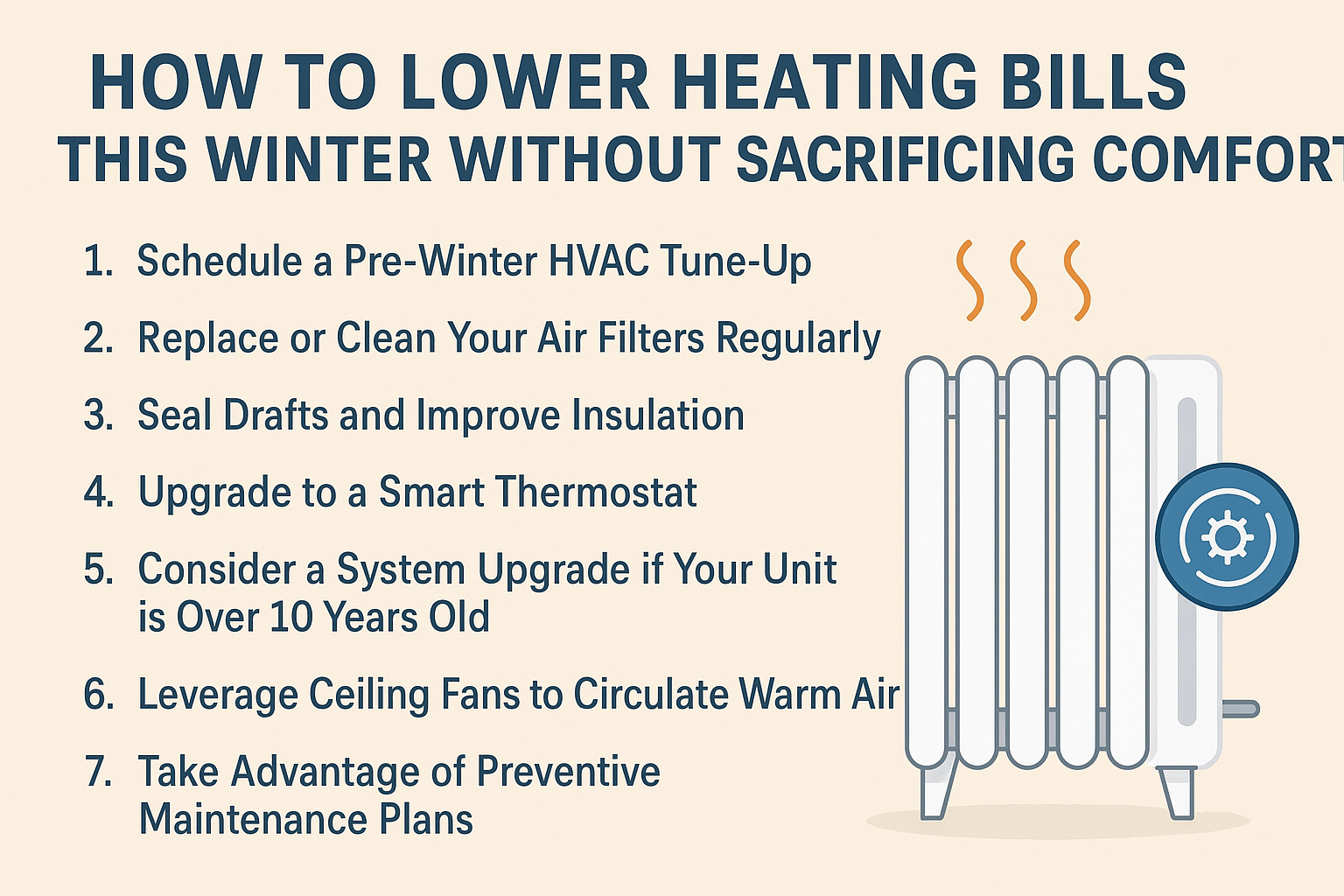 HOW TO LOWER HEATING BILLS
THIS WINTER WITHOUT SACRIFICING COMFORT

1. Schedule a Pre-Winter HVAC Tune-Up
2. Replace or Clean Your Air Filters Regularly
3. Seal Drafts and Improve Insulation
4. Upgrade to a Smart Thermostat
5. Consider a System Upgrade if Your Unit is Over 10 Years Old
6. Leverage Ceiling Fans to Circulate Warm Air
7. Take Advantage of Preventive Maintenance Plans